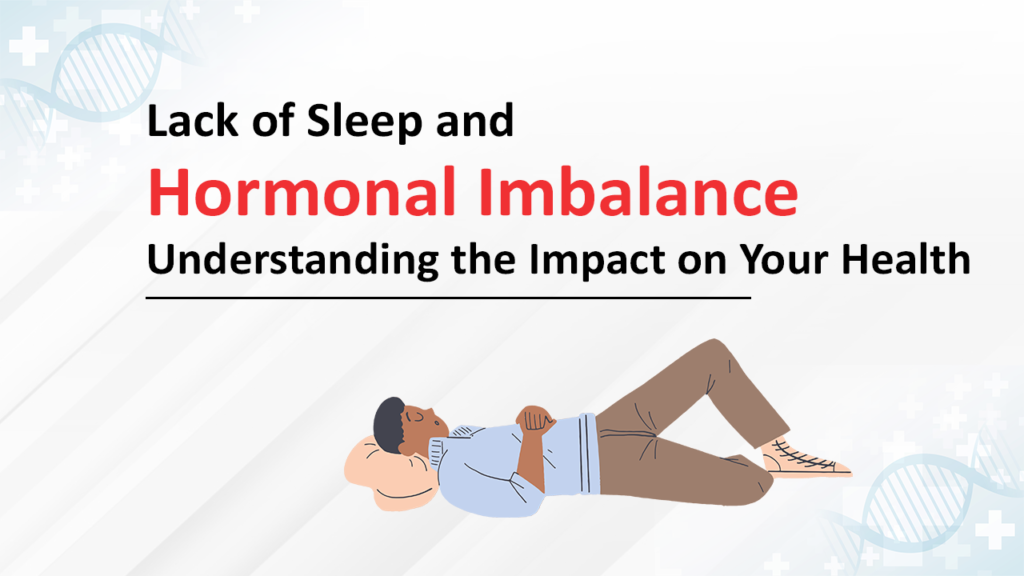 Lack of Sleep and
Hormonal Imbalance
Understanding the Impact on Your Health